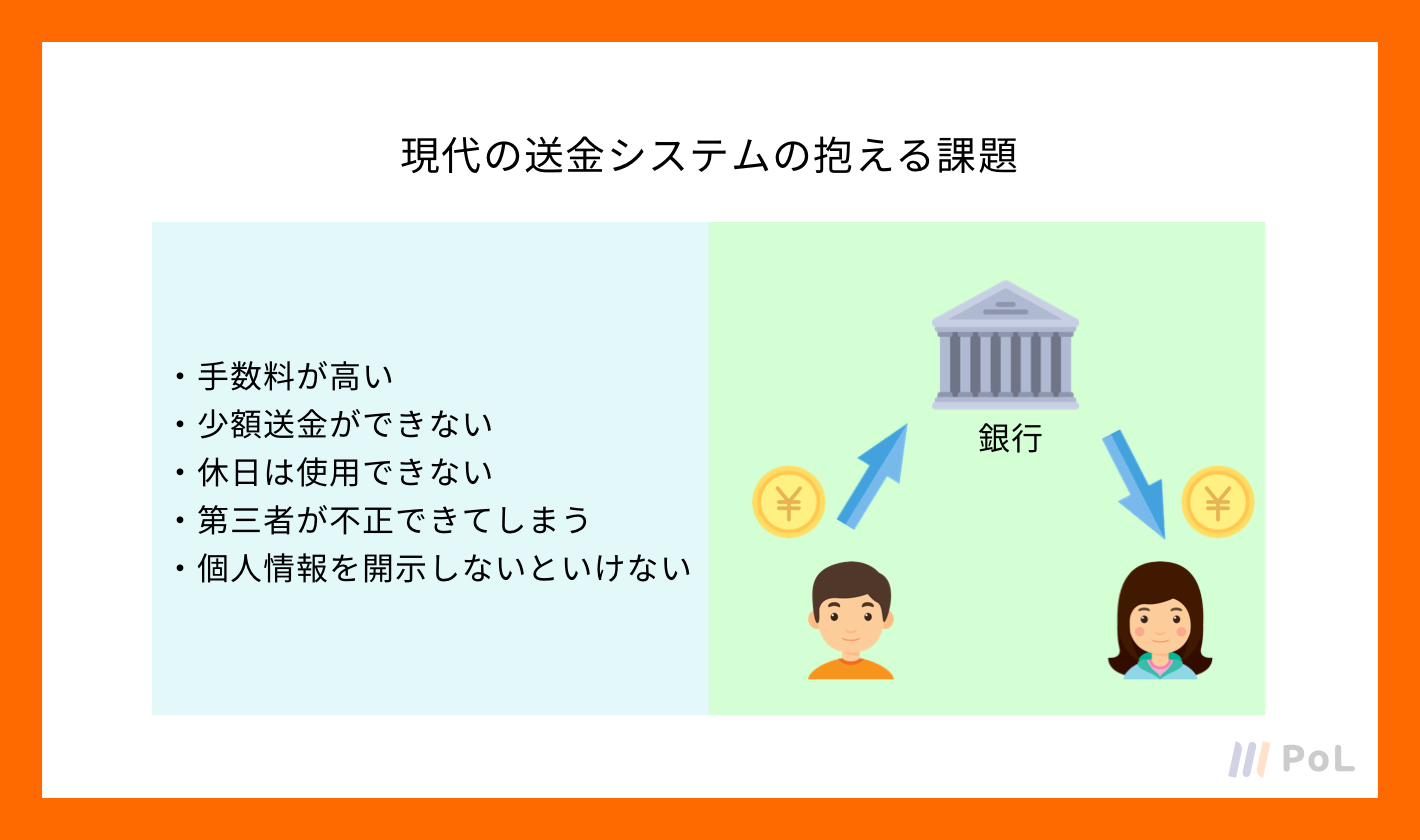 現代の送金システムの抱える課題

・手数料が高い
・少額送金ができない
・休日は使用できない
・第三者が不正できてしまう
・個人情報を開示しないといけない

銀行

¥

¥

PoL